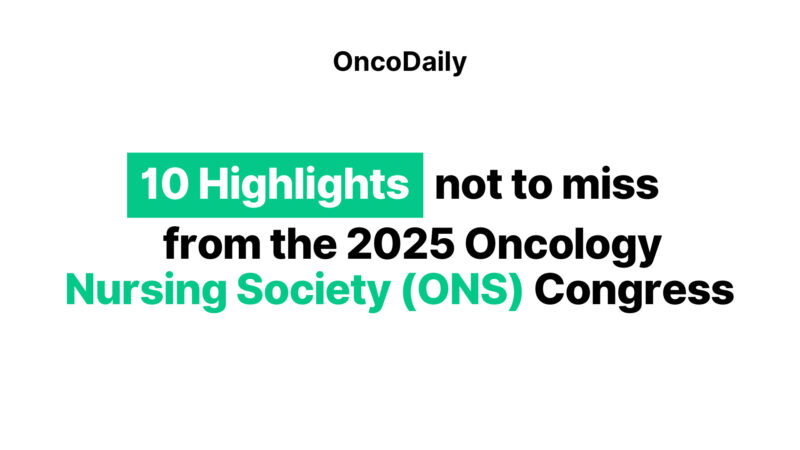 OncoDaily

10 Highlights not to miss from the 2025 Oncology Nursing Society (ONS) Congress